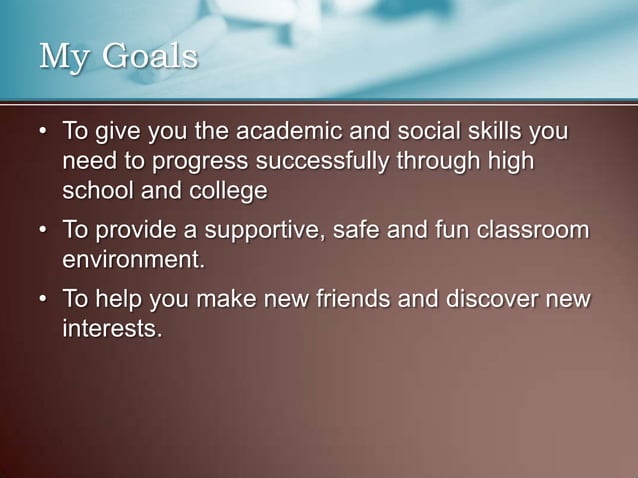 My Goals

• To give you the academic and social skills you need to progress successfully through high school and college

• To provide a supportive, safe and fun classroom environment.

• To help you make new friends and discover new interests.